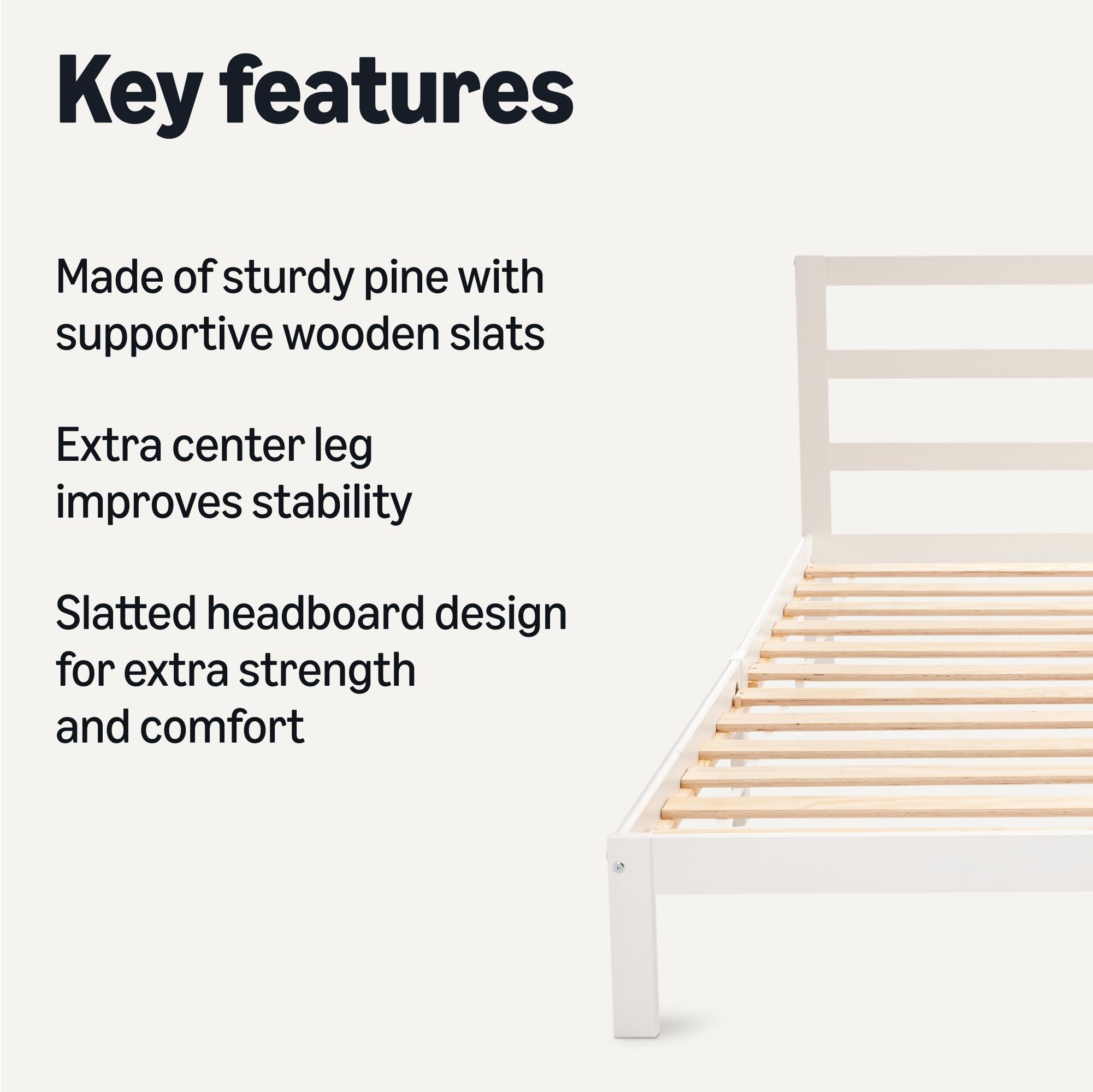 Key features

Made of sturdy pine with supportive wooden slats

Extra center leg improves stability

Slatted headboard design for extra strength and comfort